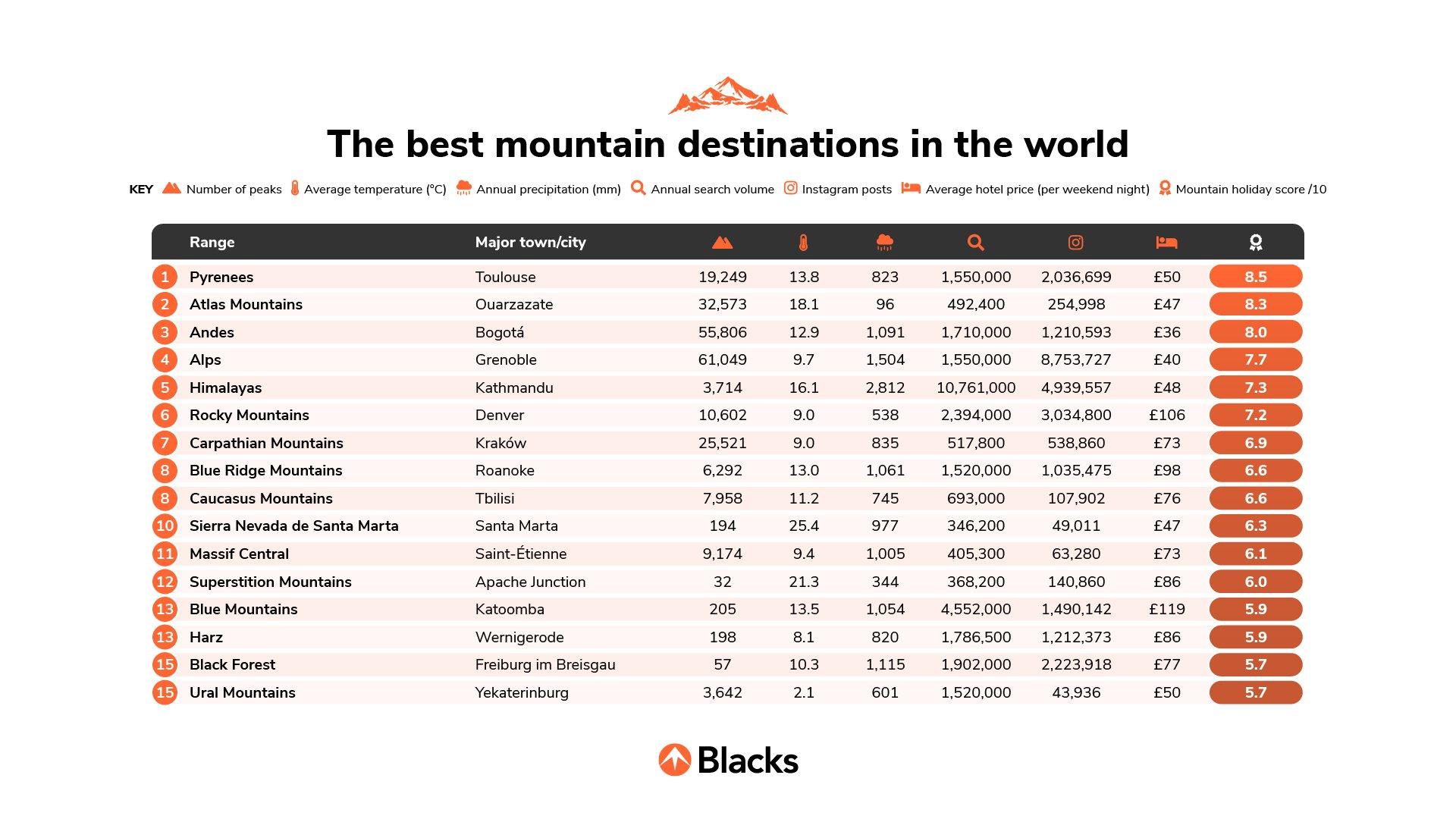 The best mountain destinations in the world

KEY Number of peaks Average temperature (°C) Annual precipitation (mm) Annual search volume Instagram posts Average hotel price (per weekend night) Mountain holiday score /10

| | Range | Major town/city | | | | | | | |
|---|---|---|---|---|---|---|---|---|---|
| 1 | Pyrenees | Toulouse | 19,249 | 13.8 | 823 | 1,550,000 | 2,036,699 | £50 | 8.5 |
| 2 | Atlas Mountains | Ouarzazate | 32,573 | 18.1 | 96 | 492,400 | 254,998 | £47 | 8.3 |
| 3 | Andes | Bogotá | 55,806 | 12.9 | 1,091 | 1,710,000 | 1,210,593 | £36 | 8.0 |
| 4 | Alps | Grenoble | 61,049 | 9.7 | 1,504 | 1,550,000 | 8,753,727 | £40 | 7.7 |
| 5 | Himalayas | Kathmandu | 3,714 | 16.1 | 2,812 | 10,761,000 | 4,939,557 | £48 | 7.3 |
| 6 | Rocky Mountains | Denver | 10,602 | 9.0 | 538 | 2,394,000 | 3,034,800 | £106 | 7.2 |
| 7 | Carpathian Mountains | Kraków | 25,521 | 9.0 | 835 | 517,800 | 538,860 | £73 | 6.9 |
| 8 | Blue Ridge Mountains | Roanoke | 6,292 | 13.0 | 1,061 | 1,520,000 | 1,035,475 | £98 | 6.6 |
| 8 | Caucasus Mountains | Tbilisi | 7,958 | 11.2 | 745 | 693,000 | 107,902 | £76 | 6.6 |
| 10 | Sierra Nevada de Santa Marta | Santa Marta | 194 | 25.4 | 977 | 346,200 | 49,011 | £47 | 6.3 |
| 11 | Massif Central | Saint-Étienne | 9,174 | 9.4 | 1,005 | 405,300 | 63,280 | £73 | 6.1 |
| 12 | Superstition Mountains | Apache Junction | 32 | 21.3 | 344 | 368,200 | 140,860 | £86 | 6.0 |
| 13 | Blue Mountains | Katoomba | 205 | 13.5 | 1,054 | 4,552,000 | 1,490,142 | £119 | 5.9 |
| 13 | Harz | Wernigerode | 198 | 8.1 | 820 | 1,786,500 | 1,212,373 | £86 | 5.9 |
| 15 | Black Forest | Freiburg im Breisgau | 57 | 10.3 | 1,115 | 1,902,000 | 2,223,918 | £77 | 5.7 |
| 15 | Ural Mountains | Yekaterinburg | 3,642 | 2.1 | 601 | 1,520,000 | 43,936 | £50 | 5.7 |

Blacks